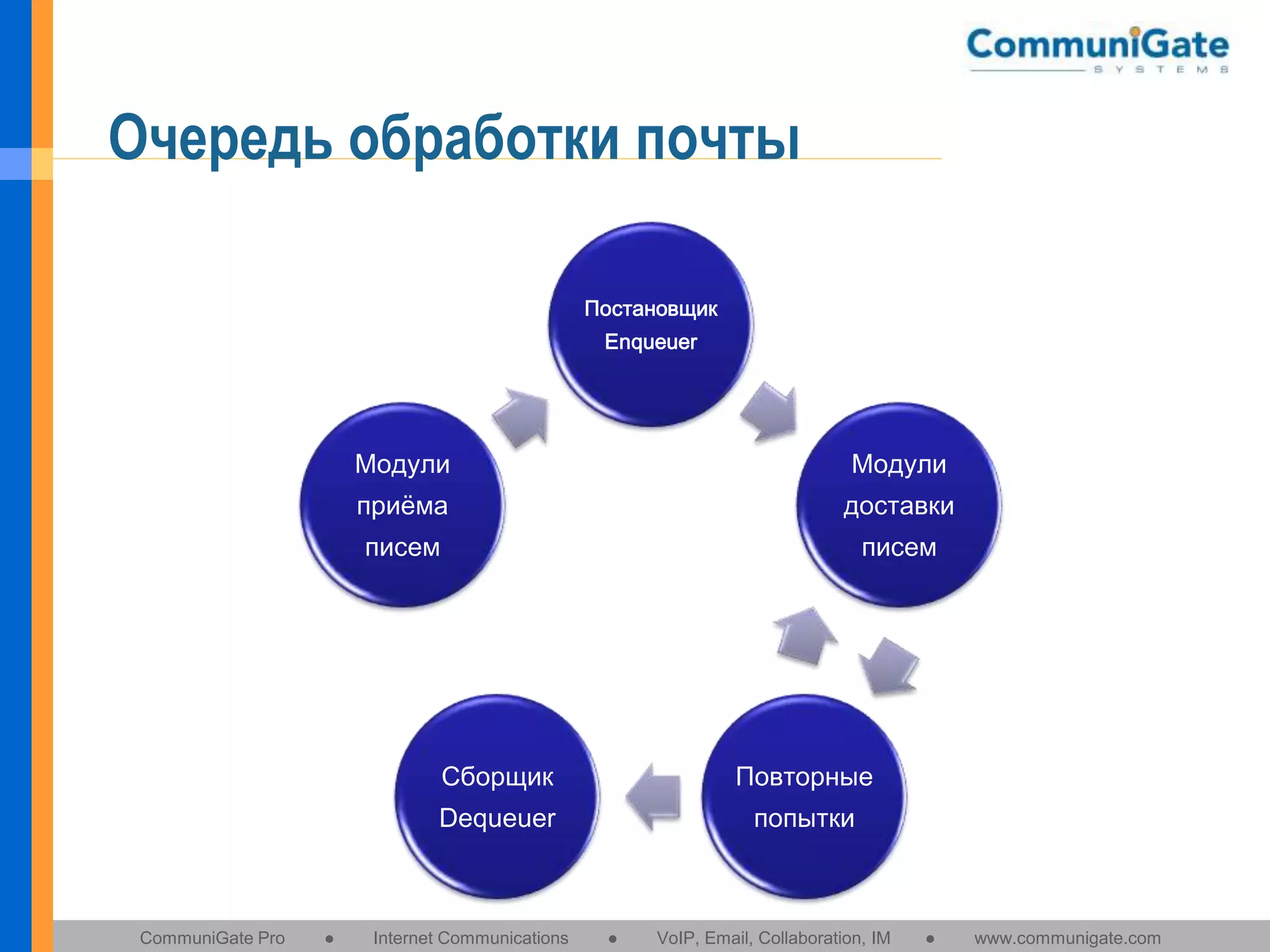 CommuniGate
SYSTEMS

Очередь обработки почты

Постановщик
Enqueuer

Модули доставки писем

Повторные попытки

Сборщик
Dequeuer

Модули приёма писем

CommuniGate Pro ● Internet Communications ● VoIP, Email, Collaboration, IM ● www.communigate.com